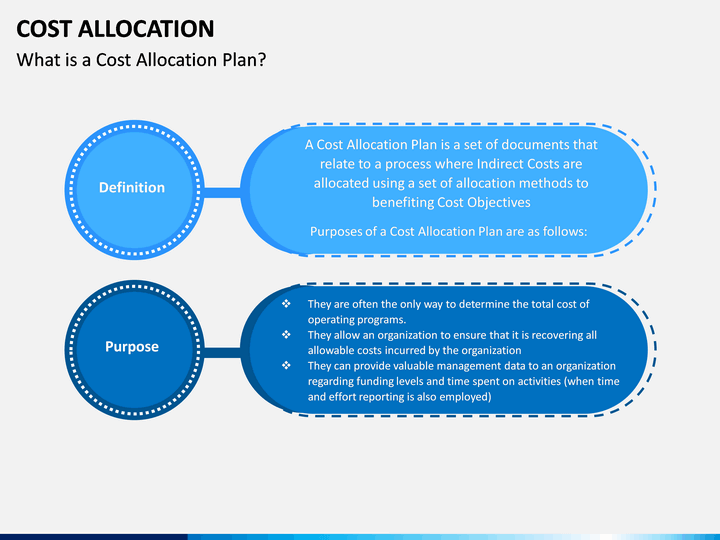 COST ALLOCATION
What is a Cost Allocation Plan?

Definition

A Cost Allocation Plan is a set of documents that relate to a process where Indirect Costs are allocated using a set of allocation methods to benefiting Cost Objectives

Purposes of a Cost Allocation Plan are as follows:

Purpose

❖ They are often the only way to determine the total cost of operating programs.
❖ They allow an organization to ensure that it is recovering all allowable costs incurred by the organization
❖ They can provide valuable management data to an organization regarding funding levels and time spent on activities (when time and effort reporting is also employed)